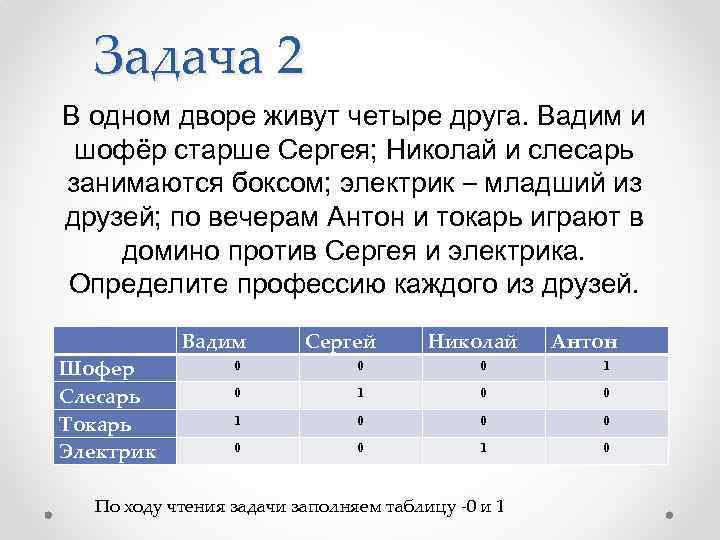 Задача 2

В одном дворе живут четыре друга. Вадим и шофёр старше Сергея; Николай и слесарь занимаются боксом; электрик – младший из друзей; по вечерам Антон и токарь играют в домино против Сергея и электрика. Определите профессию каждого из друзей.

| | Вадим | Сергей | Николай | Антон |
|---|---|---|---|---|
| Шофер | 0 | 0 | 0 | 1 |
| Слесарь | 0 | 1 | 0 | 0 |
| Токарь | 1 | 0 | 0 | 0 |
| Электрик | 0 | 0 | 1 | 0 |

По ходу чтения задачи заполняем таблицу -0 и 1